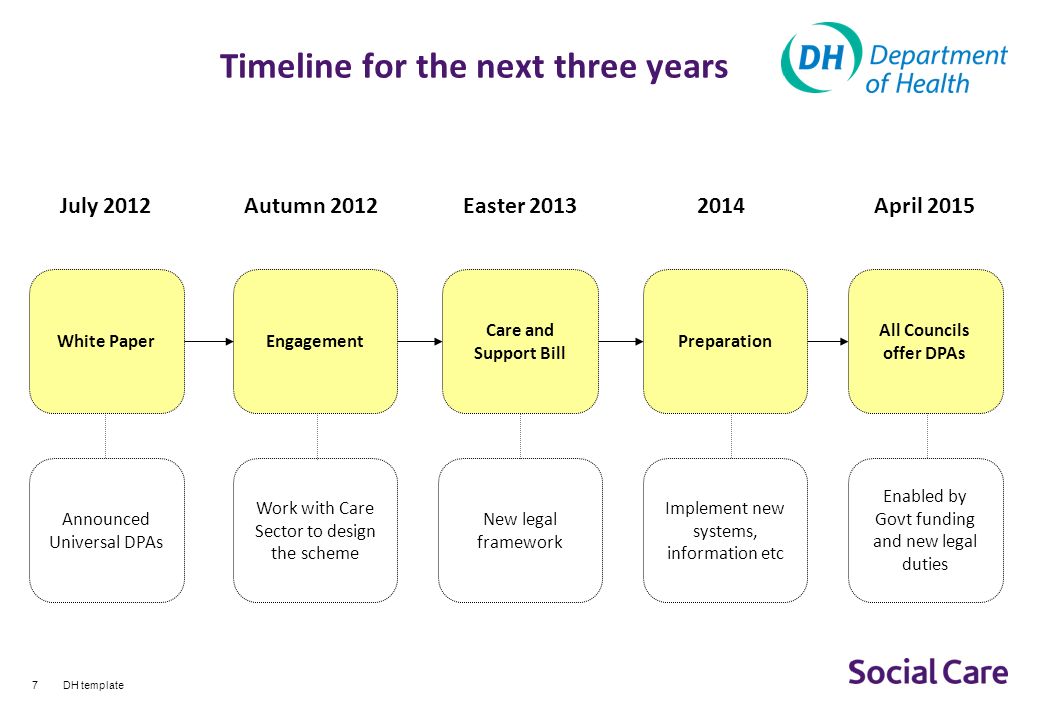 Timeline for the next three years

DH Department of Health

July 2012

Autumn 2012

Easter 2013

2014

April 2015

White Paper

Engagement

Care and Support Bill

Preparation

All Councils offer DPAs

Announced Universal DPAs

Work with Care Sector to design the scheme

New legal framework

Implement new systems, information etc

Enabled by Govt funding and new legal duties

7 DH template

Social Care